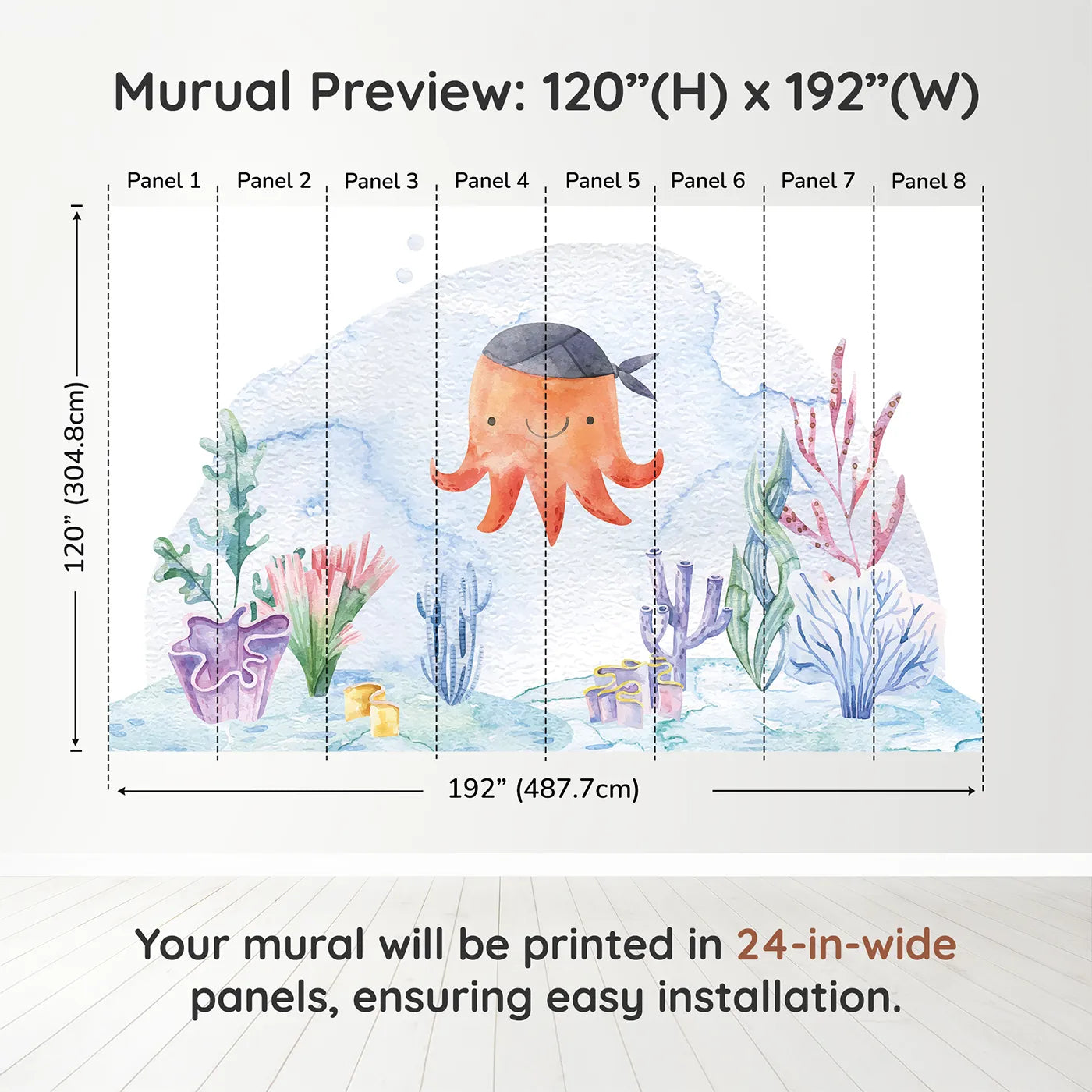 Murual Preview: 120”(H) x 192”(W)

Panel 1
Panel 2
Panel 3
Panel 4
Panel 5
Panel 6
Panel 7
Panel 8

120” (304.8cm)

192” (487.7cm)

Your mural will be printed in 24-in-wide panels, ensuring easy installation.